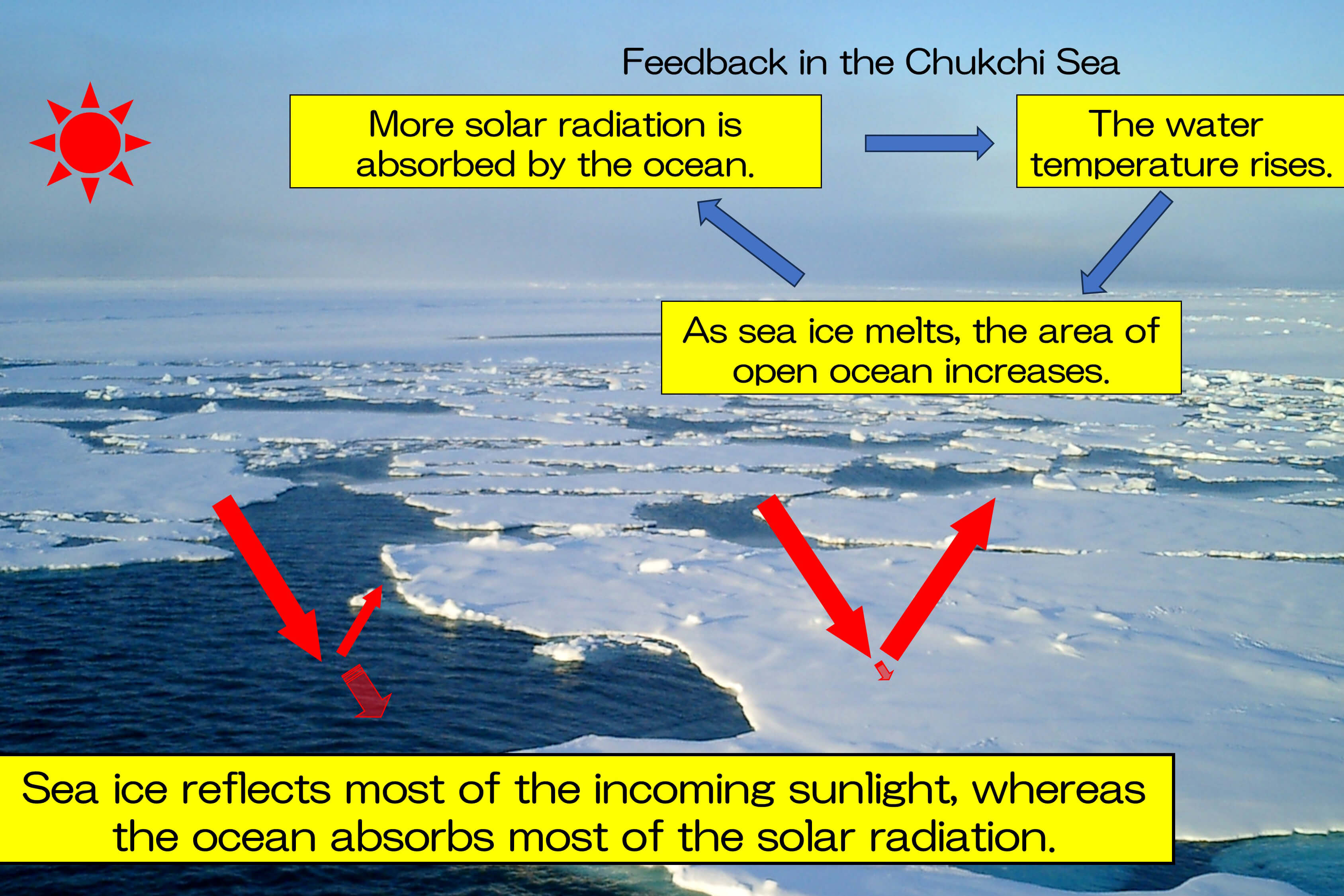 Feedback in the Chukchi Sea

More solar radiation is absorbed by the ocean.

The water temperature rises.

As sea ice melts, the area of open ocean increases.

Sea ice reflects most of the incoming sunlight, whereas the ocean absorbs most of the solar radiation.